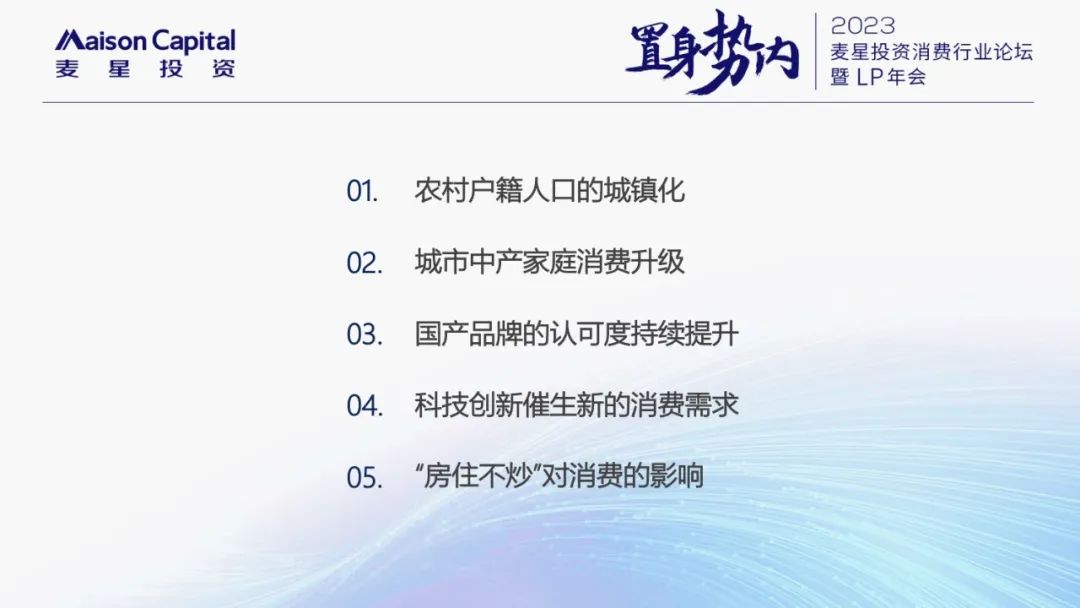 Maison Capital
麦 星 投 资

置身势内

2023
麦星投资消费行业论坛
暨 LP 年会

01. 农村户籍人口的城镇化

02. 城市中产家庭消费升级

03. 国产品牌的认可度持续提升

04. 科技创新催生新的消费需求

05. “房住不炒”对消费的影响